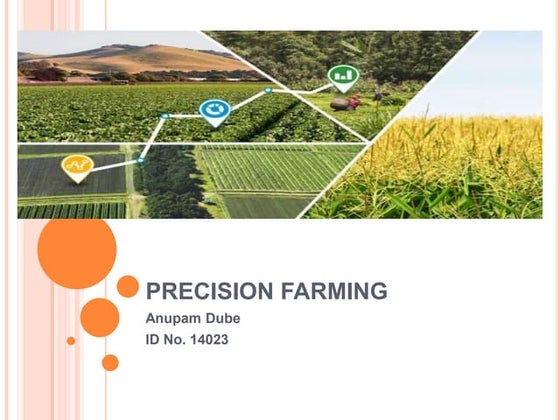 PRECISION FARMING

Anupam Dube
ID No. 14023